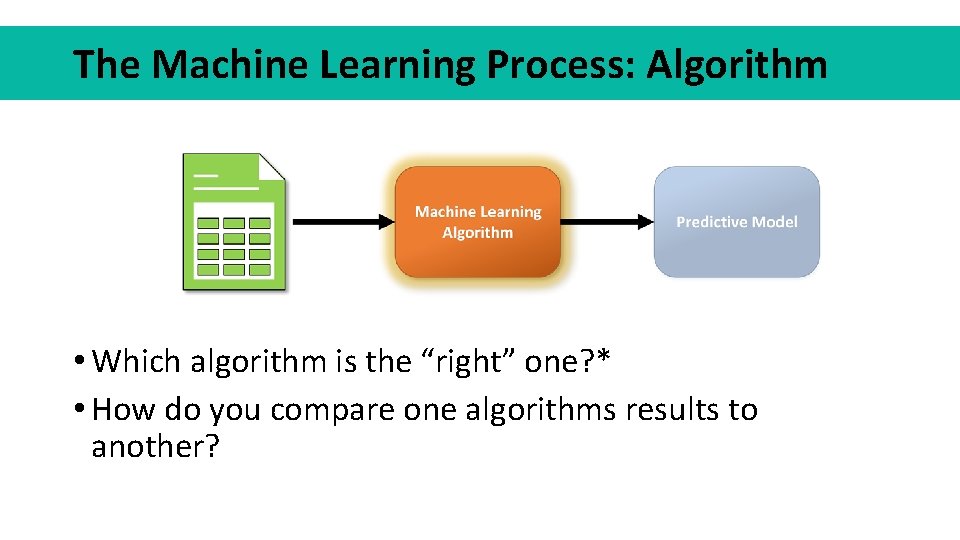 The Machine Learning Process: Algorithm

Machine Learning Algorithm

Predictive Model

• Which algorithm is the “right” one?*

• How do you compare one algorithms results to another?